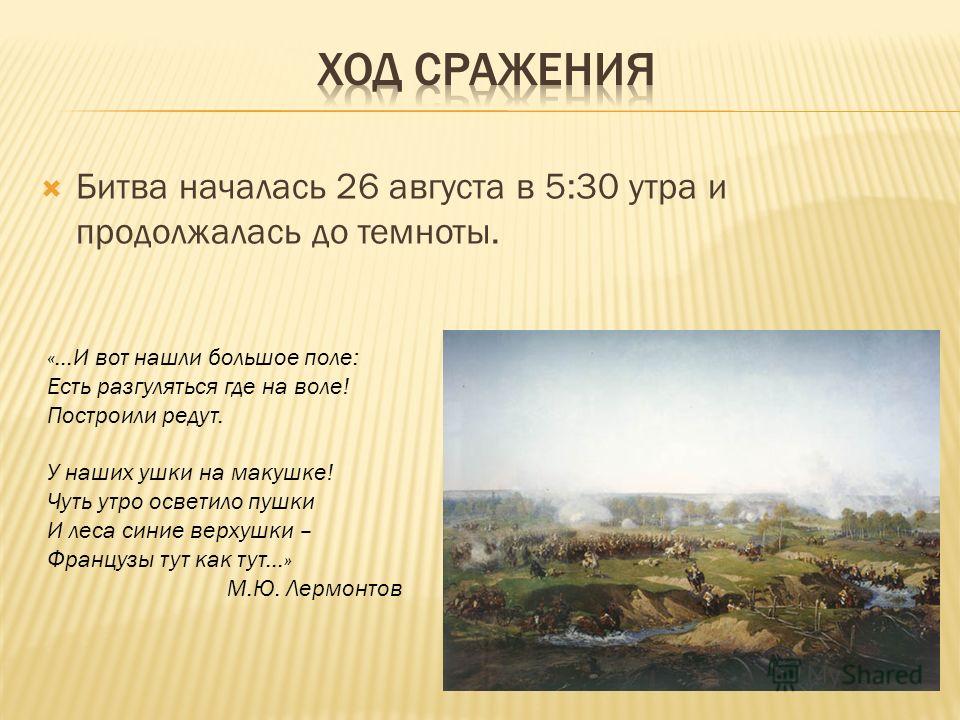 ХОД СРАЖЕНИЯ

Битва началась 26 августа в 5:30 утра и продолжалась до темноты.

«…И вот нашли большое поле:
Есть разгуляться где на воле!
Построили редут.

У наших ушки на макушке!
Чуть утро осветило пушки
И леса синие верхушки –
Французы тут как тут…»
М.Ю. Лермонтов

MyShared